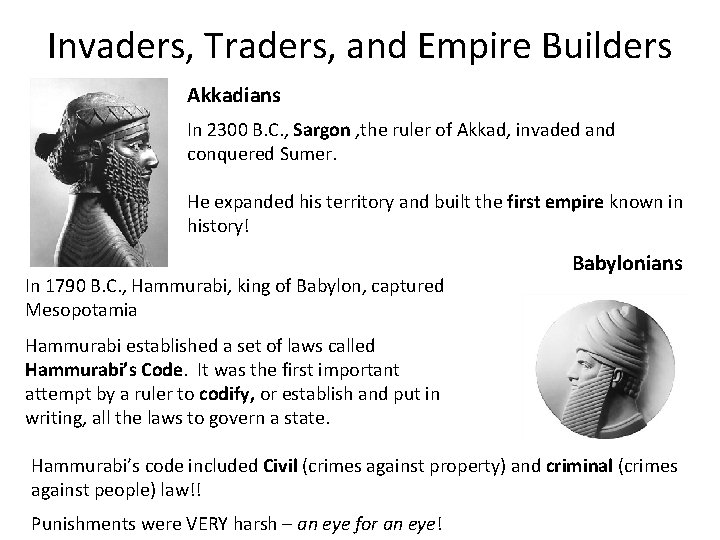 Invaders, Traders, and Empire Builders

Akkadians

In 2300 B.C., Sargon ,the ruler of Akkad, invaded and conquered Sumer.

He expanded his territory and built the first empire known in history!

Babylonians

In 1790 B.C., Hammurabi, king of Babylon, captured Mesopotamia

Hammurabi established a set of laws called Hammurabi's Code. It was the first important attempt by a ruler to codify, or establish and put in writing, all the laws to govern a state.

Hammurabi's code included Civil (crimes against property) and criminal (crimes against people) law!!

Punishments were VERY harsh – an eye for an eye!